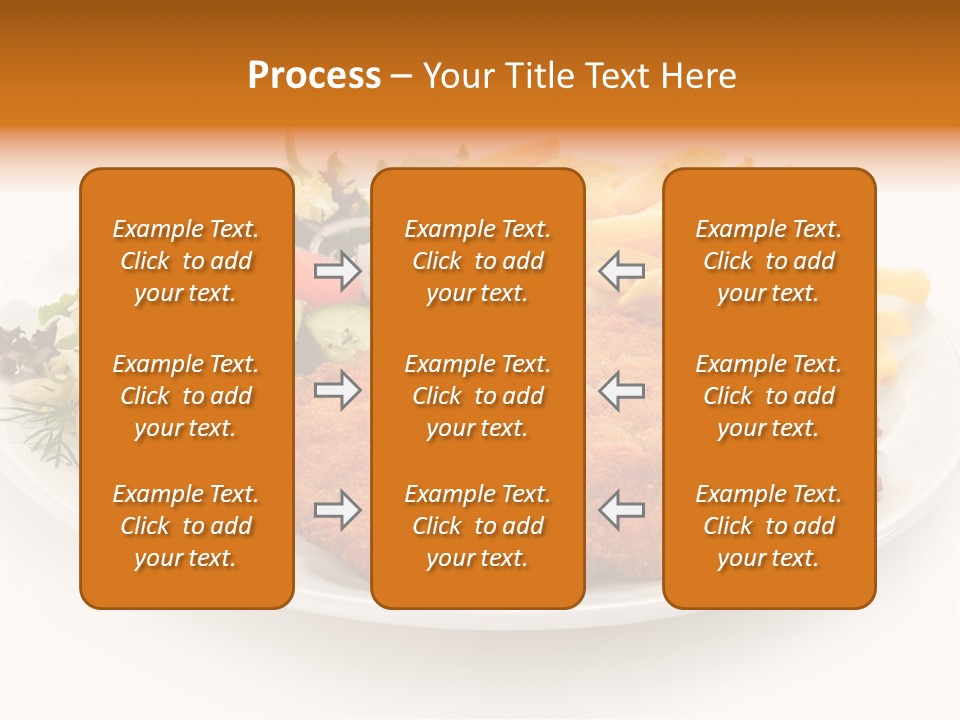 Process – Your Title Text Here

Example Text. Click to add your text.

Example Text. Click to add your text.

Example Text. Click to add your text.

Example Text. Click to add your text.

Example Text. Click to add your text.

Example Text. Click to add your text.

Example Text. Click to add your text.

Example Text. Click to add your text.

Example Text. Click to add your text.